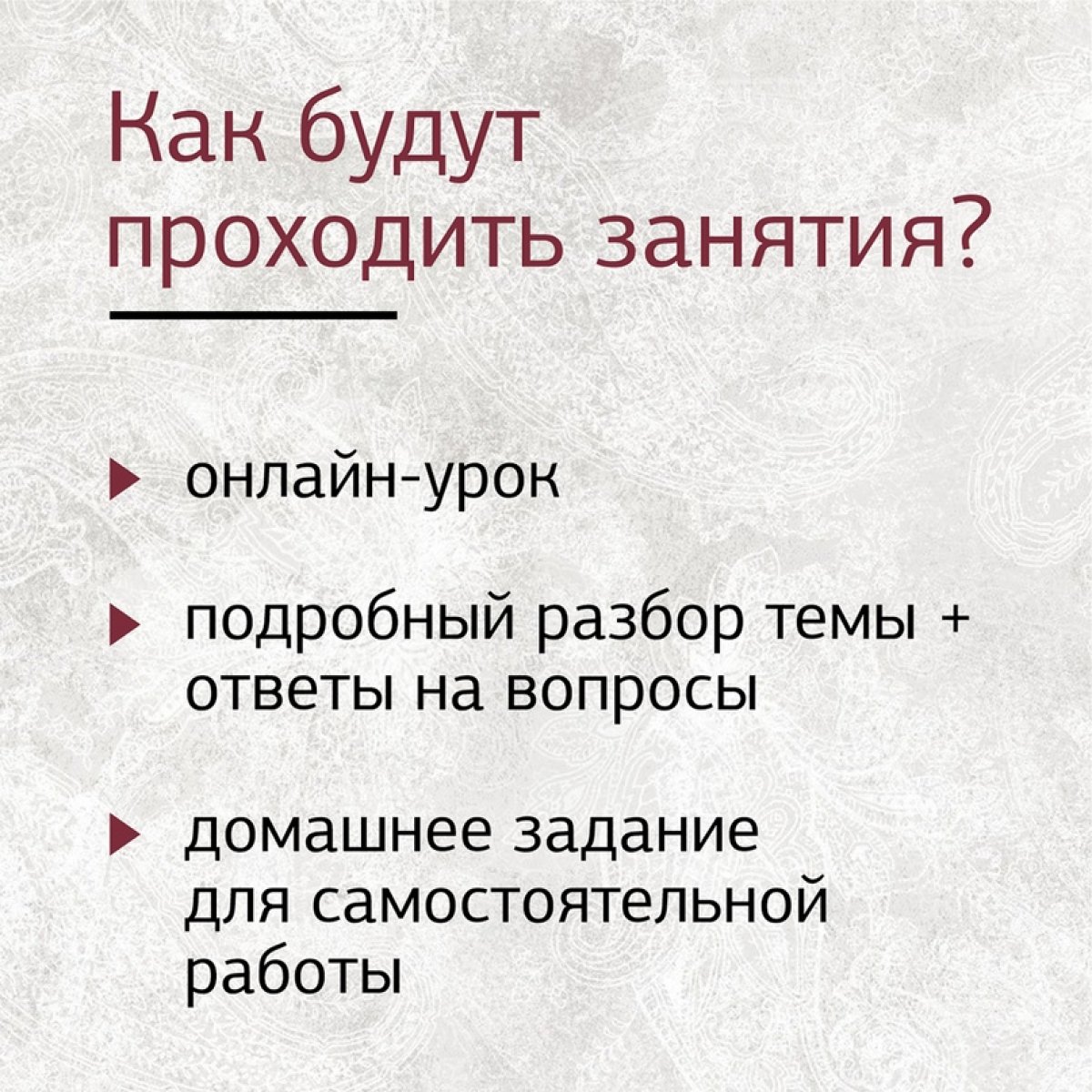 Как будут проходить занятия?

▶ онлайн-урок

▶ подробный разбор темы + ответы на вопросы

▶ домашнее задание для самостоятельной работы